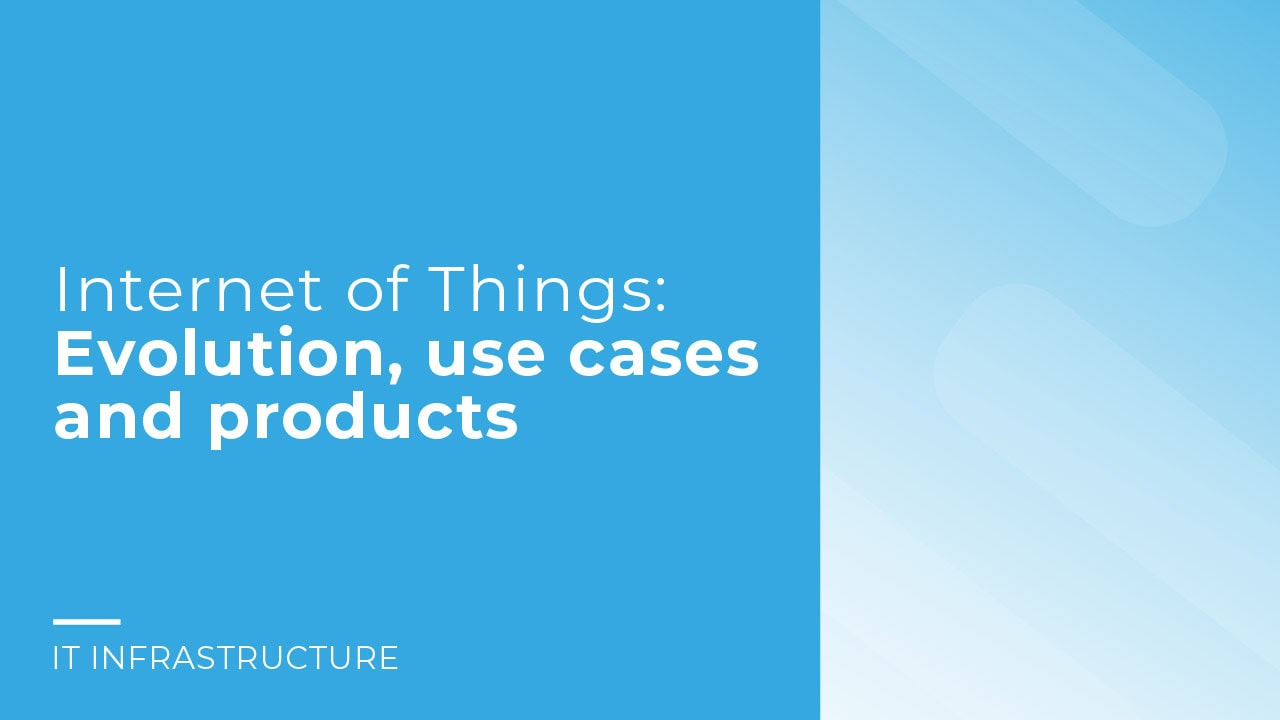 Internet of Things:
Evolution, use cases and products

IT INFRASTRUCTURE